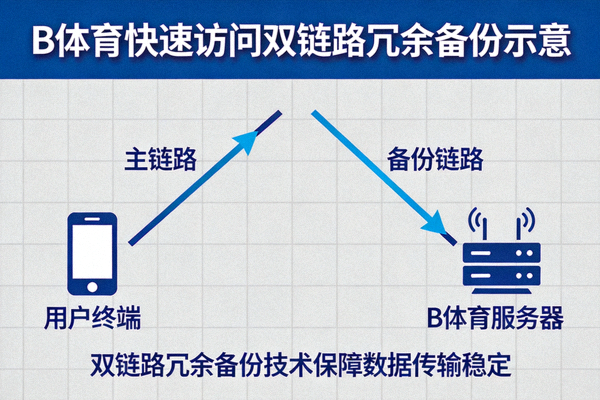 B体育快速访问双链路冗余备份示意

主链路

备份链路

用户终端

B体育服务器

双链路冗余备份技术保障数据传输稳定